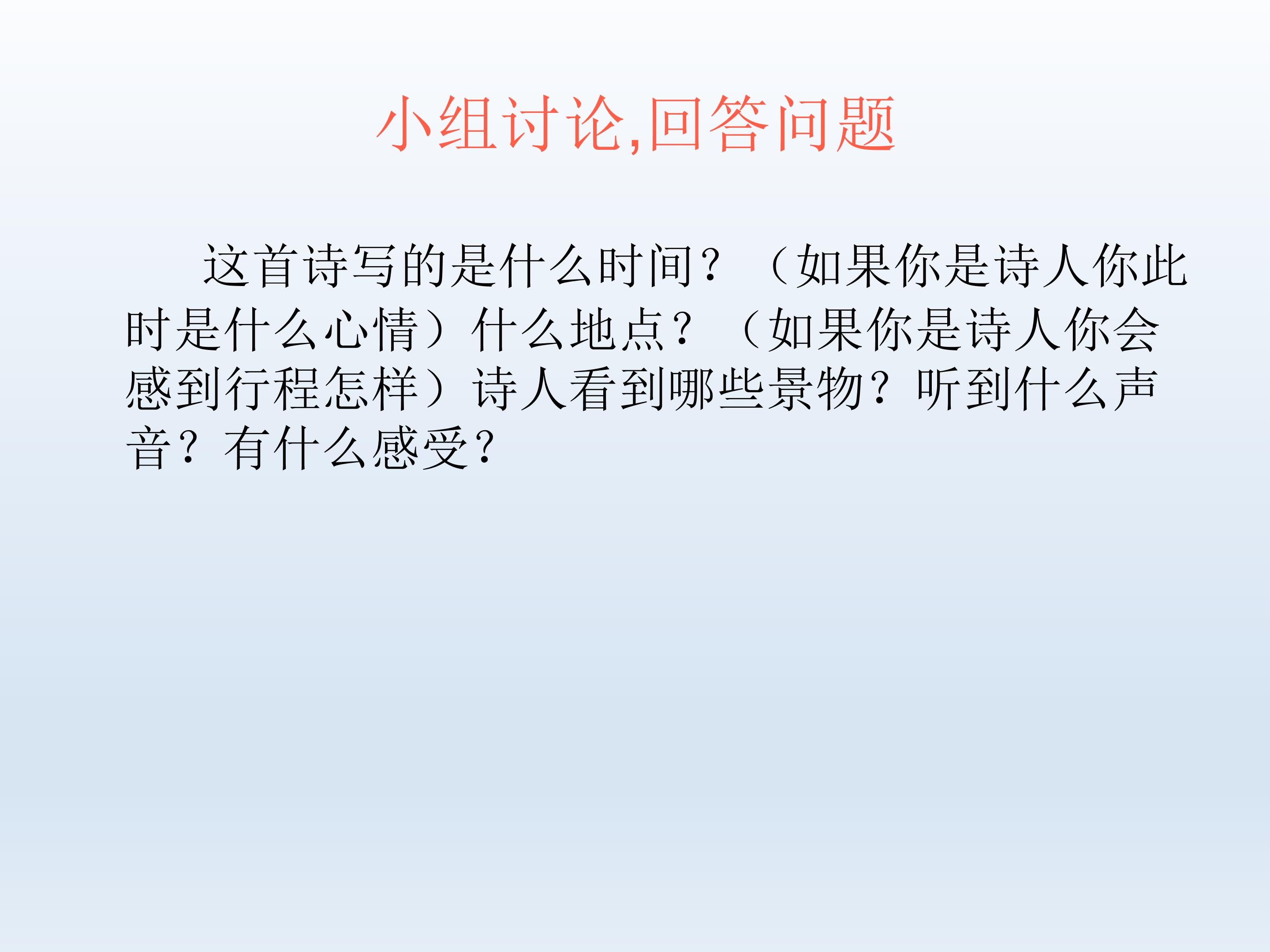 小组讨论,回答问题

这首诗写的是什么时间？（如果你是诗人你此时是什么心情）什么地点？（如果你是诗人你会感到行程怎样）诗人看到哪些景物？听到什么声音？有什么感受？